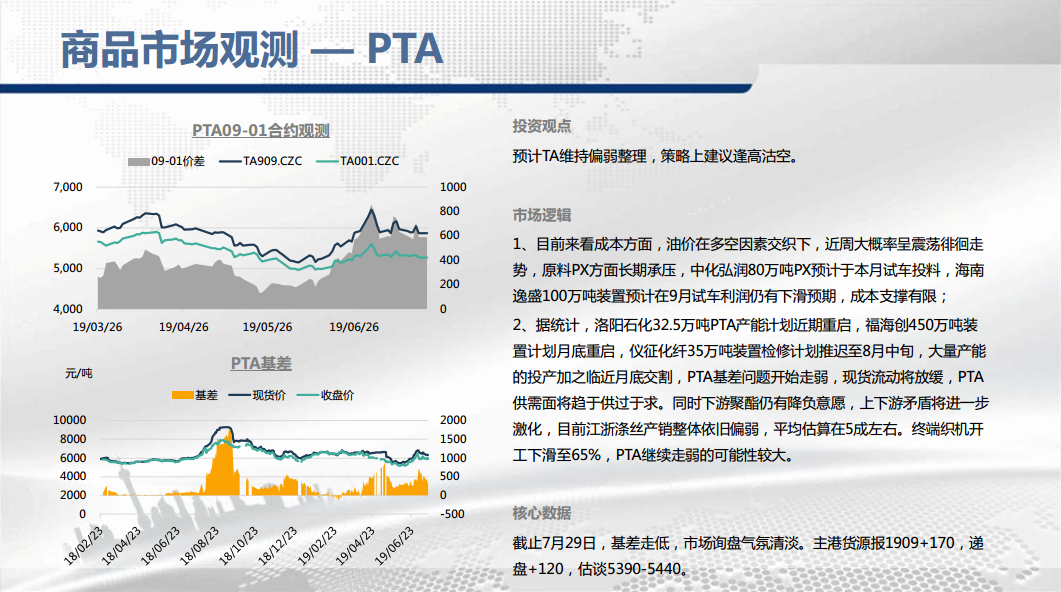 商品市场观测 — PTA

PTA09-01合约观测

09-01价差 TA909.CZC TA001.CZC

7,000
6,000
5,000
4,000

1000
800
600
400
200
0

19/03/26 19/04/26 19/05/26 19/06/26

PTA基差

元/吨

基差 现货价 收盘价

10000
8000
6000
4000
2000
0

2000
1500
1000
500
0
-500

18/02/23 18/04/23 18/06/23 18/08/23 18/10/23 18/12/23 19/02/23 19/04/23 19/06/23

投资观点

预计TA维持偏弱整理，策略上建议逢高沽空。

市场逻辑

1、目前来看成本方面，油价在多空因素交织下，近周大概率呈震荡徘徊走势，原料PX方面长期承压，中化弘润80万吨PX预计于本月试车投料，海南逸盛100万吨装置预计在9月试车利润仍有下滑预期，成本支撑有限；

2、据统计，洛阳石化32.5万吨PTA产能计划近期重启，福海创450万吨装置计划月底重启，仪征化纤35万吨装置检修计划推迟至8月中旬，大量产能的投产加之临近月底交割，PTA基差问题开始走弱，现货流动将放缓，PTA供需面将趋于供过于求。同时下游聚酯仍有降负意愿，上下游矛盾将进一步激化，目前江浙涤丝产销整体依旧偏弱，平均估算在5成左右。终端织机开工下滑至65%，PTA继续走弱的可能性较大。

核心数据

截止7月29日，基差走低，市场询盘气氛清淡。主港货源报1909+170，递盘+120，估谈5390-5440。